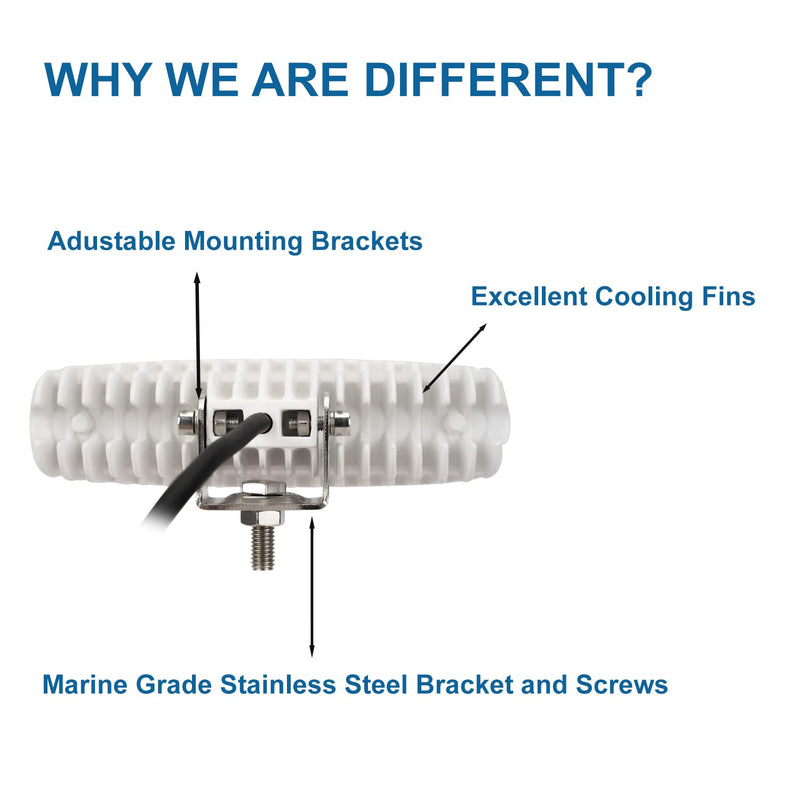 WHY WE ARE DIFFERENT?

Adustable Mounting Brackets

Excellent Cooling Fins

Marine Grade Stainless Steel Bracket and Screws